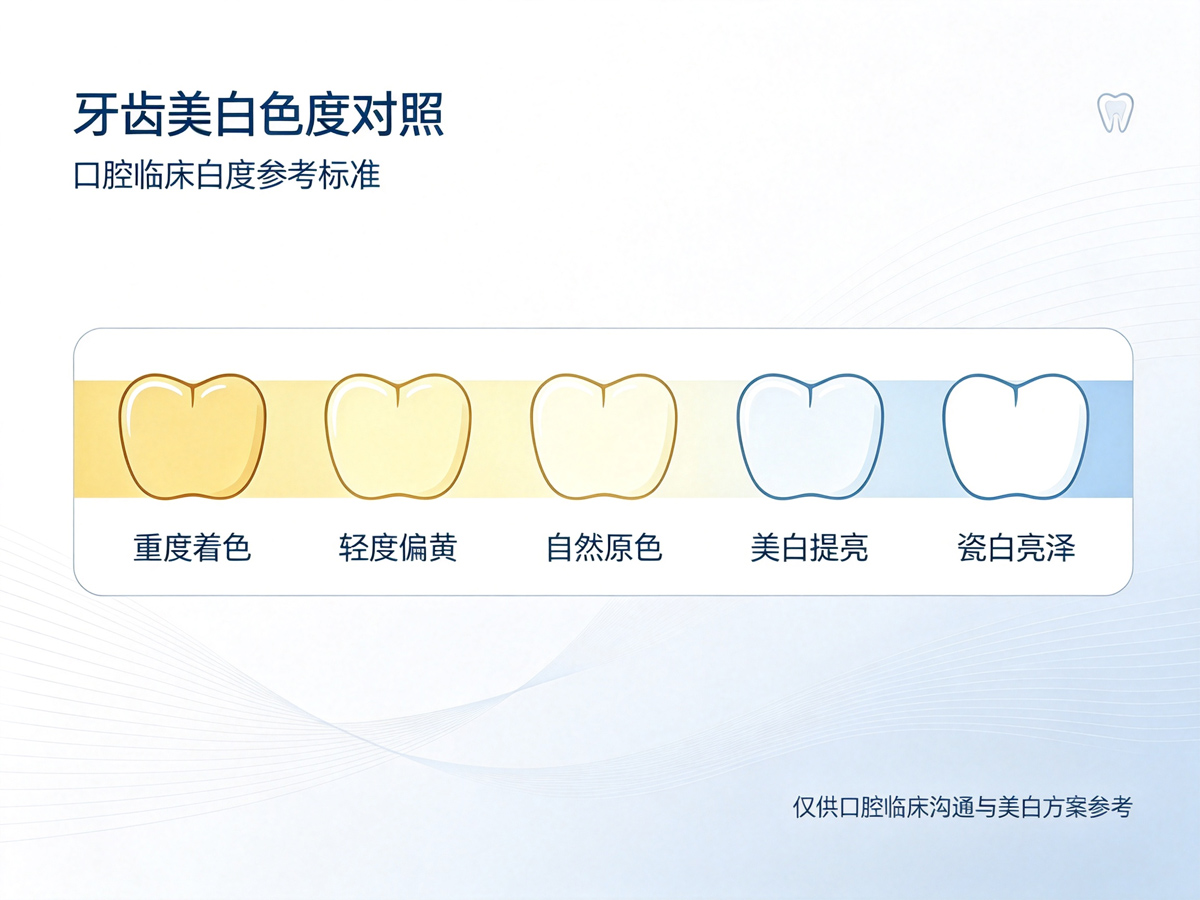 牙齿美白色度对照

口腔临床白度参考标准

重度着色　轻度偏黄　自然原色　美白提亮　瓷白亮泽

仅供口腔临床沟通与美白方案参考